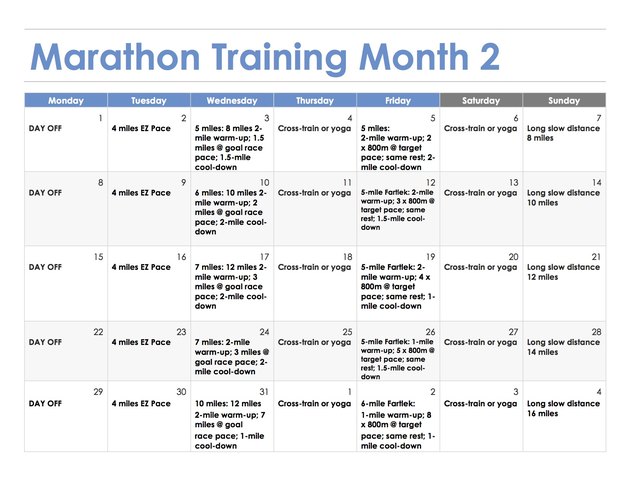 Marathon Training Month 2

| Monday | Tuesday | Wednesday | Thursday | Friday | Saturday | Sunday |
|---|---|---|---|---|---|---|
| 1 DAY OFF | 2 4 miles EZ Pace | 3 5 miles: 8 miles 2-mile warm-up; 1.5 miles @ goal race pace; 1.5-mile cool-down | 4 Cross-train or yoga | 5 5 miles: 2-mile warm-up; 2 x 800m @ target pace; same rest; 2-mile cool-down | 6 Cross-train or yoga | 7 Long slow distance 8 miles |
| 8 DAY OFF | 9 4 miles EZ Pace | 10 6 miles: 10 miles 2-mile warm-up; 2 miles @ goal race pace; 2-mile cool-down | 11 Cross-train or yoga | 12 5-mile Fartlek: 2-mile warm-up; 3 x 800m @ target pace; same rest; 1.5-mile cool-down | 13 Cross-train or yoga | 14 Long slow distance 10 miles |
| 15 DAY OFF | 16 4 miles EZ Pace | 17 7 miles: 12 miles 2-mile warm-up; 3 miles @ goal race pace; 2-mile cool-down | 18 Cross-train or yoga | 19 5-mile Fartlek: 2-mile warm-up; 4 x 800m @ target pace; same rest; 1-mile cool-down | 20 Cross-train or yoga | 21 Long slow distance 12 miles |
| 22 DAY OFF | 23 4 miles EZ Pace | 24 7 miles: 2-mile warm-up; 3 miles @ goal race pace; 2-mile cool-down | 25 Cross-train or yoga | 26 5-mile Fartlek: 1-mile warm-up; 5 x 800m @ target pace; same rest; 1.5-mile cool-down | 27 Cross-train or yoga | 28 Long slow distance 14 miles |
| 29 DAY OFF | 30 4 miles EZ Pace | 31 10 miles: 12 miles 2-mile warm-up; 7 miles @ goal race pace; 1-mile cool-down | 1 Cross-train or yoga | 2 6-mile Fartlek: 1-mile warm-up; 8 x 800m @ target pace; same rest; 1-mile cool-down | 3 Cross-train or yoga | 4 Long slow distance 16 miles |